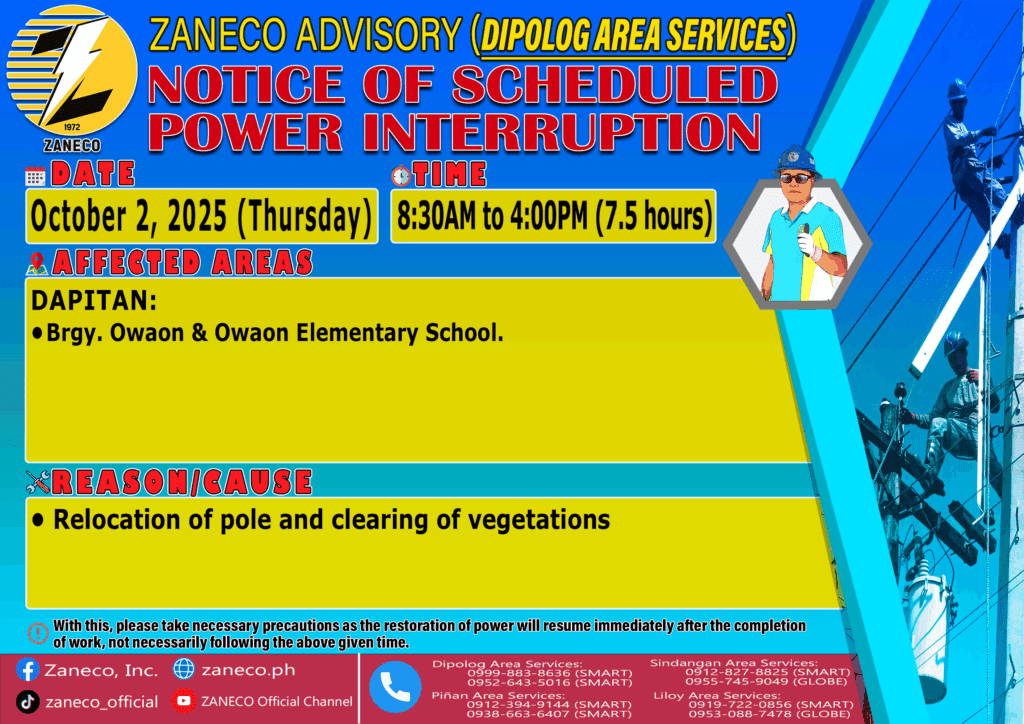 1972
ZANECO

ZANECO ADVISORY (DIPOLOG AREA SERVICES)
NOTICE OF SCHEDULED POWER INTERRUPTION

DATE
October 2, 2025 (Thursday)

TIME
8:30AM to 4:00PM (7.5 hours)

AFFECTED AREAS
DAPITAN:
• Brgy. Owaon & Owaon Elementary School.

REASON/CAUSE
• Relocation of pole and clearing of vegetations

With this, please take necessary precautions as the restoration of power will resume immediately after the completion of work, not necessarily following the above given time.

Zaneco, Inc.
zaneco.ph
zaneco_official
ZANECO Official Channel

Dipolog Area Services:
0999-883-8636 (SMART)
0952-643-5016 (SMART)
Piñan Area Services:
0912-394-9144 (SMART)
0938-663-6407 (SMART)
Sindangan Area Services:
0912-827-8825 (SMART)
0955-745-9049 (GLOBE)
Liloy Area Services:
0919-722-0856 (SMART)
0953-088-7478 (GLOBE)